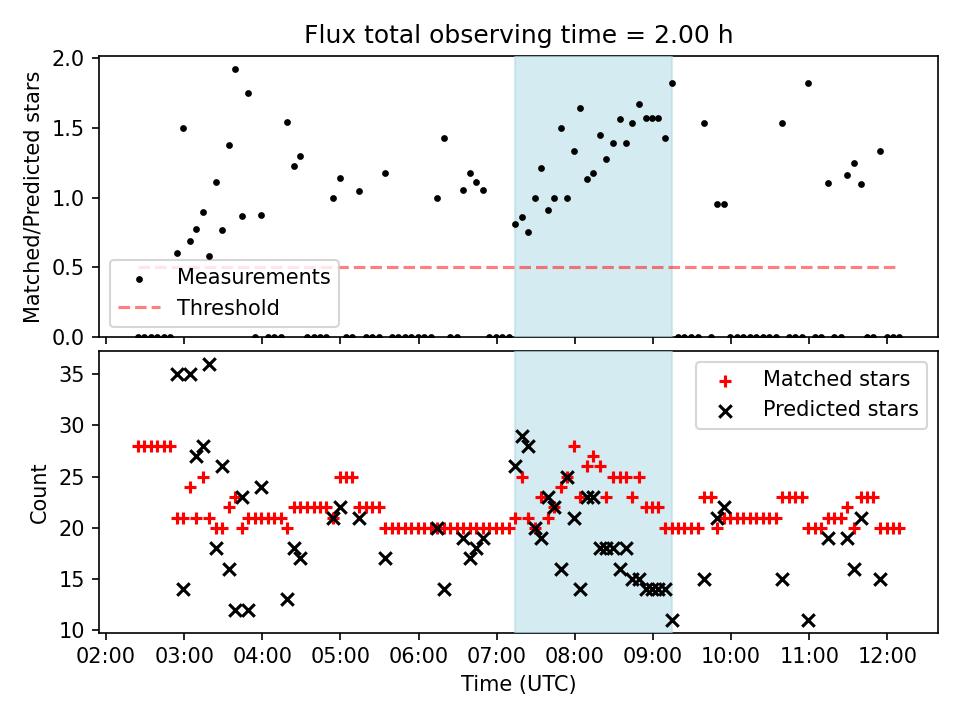 Flux total observing time = 2.00 h

Matched/Predicted stars

2.0
1.5
1.0
0.5
0.0

Measurements
Threshold

Count

35
30
25
20
15
10

Matched stars
Predicted stars

02:00 03:00 04:00 05:00 06:00 07:00 08:00 09:00 10:00 11:00 12:00

Time (UTC)